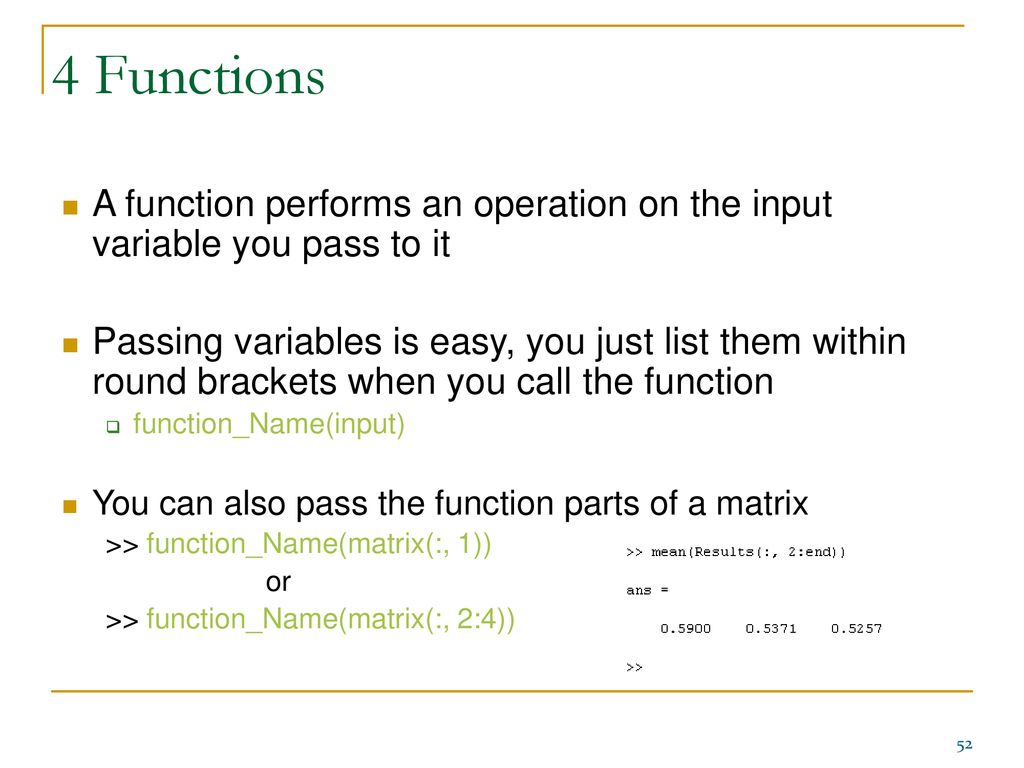 4 Functions

A function performs an operation on the input variable you pass to it

Passing variables is easy, you just list them within round brackets when you call the function

function_Name(input)

You can also pass the function parts of a matrix

>> function_Name(matrix(:, 1))

or

>> function_Name(matrix(:, 2:4))

>> mean(Results(:, 2:end))

ans =

0.5900    0.5371    0.5257

>>

52